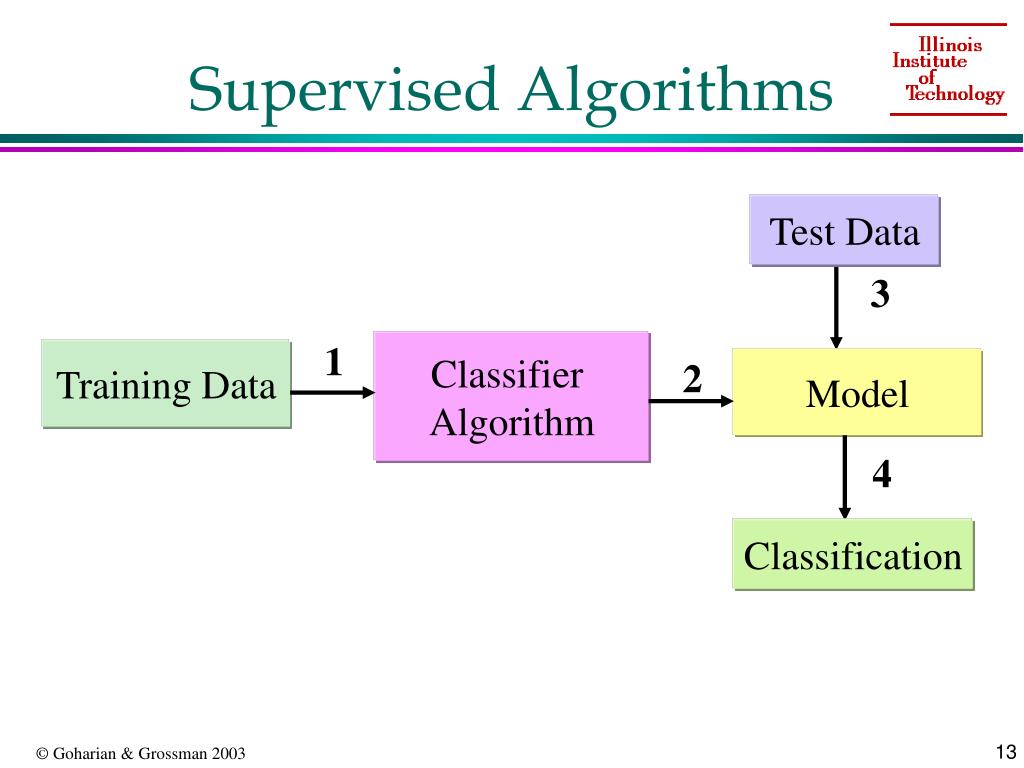 Supervised Algorithms

Illinois Institute of Technology

Test Data

3

Training Data

1

Classifier Algorithm

2

Model

4

Classification

© Goharian & Grossman 2003

13